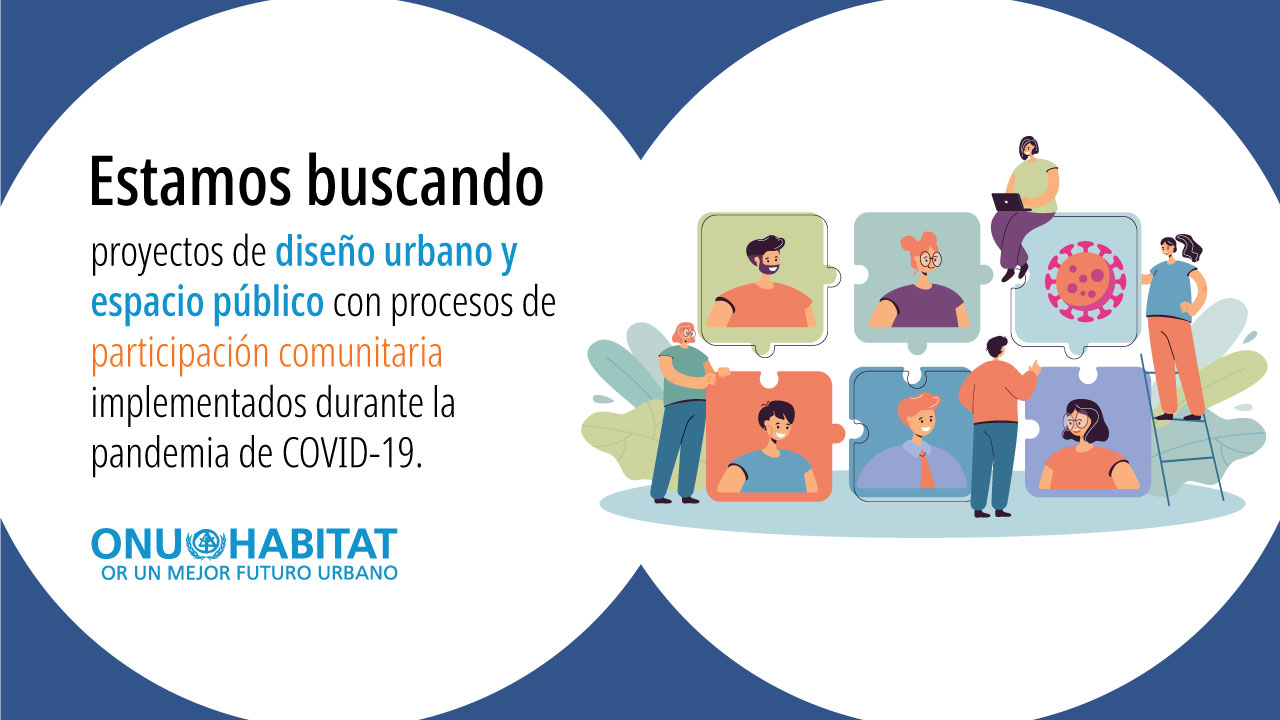 Estamos buscando

proyectos de diseño urbano y espacio público con procesos de participación comunitaria implementados durante la pandemia de COVID-19.

ONU HABITAT
OR UN MEJOR FUTURO URBANO